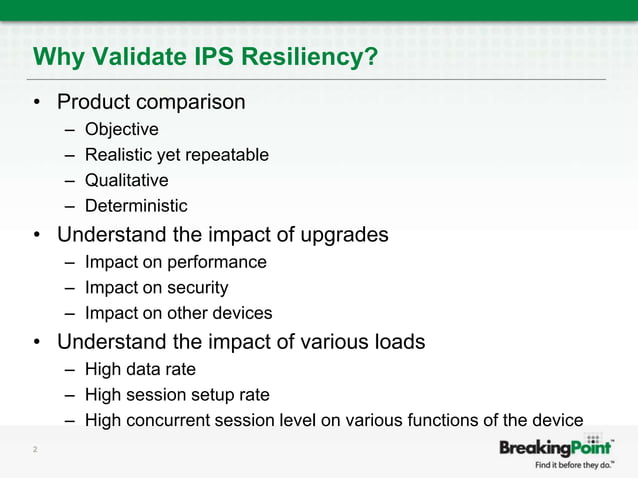 Why Validate IPS Resiliency?

• Product comparison
  – Objective
  – Realistic yet repeatable
  – Qualitative
  – Deterministic
• Understand the impact of upgrades
  – Impact on performance
  – Impact on security
  – Impact on other devices
• Understand the impact of various loads
  – High data rate
  – High session setup rate
  – High concurrent session level on various functions of the device

2

BreakingPoint™
Find it before they do.™